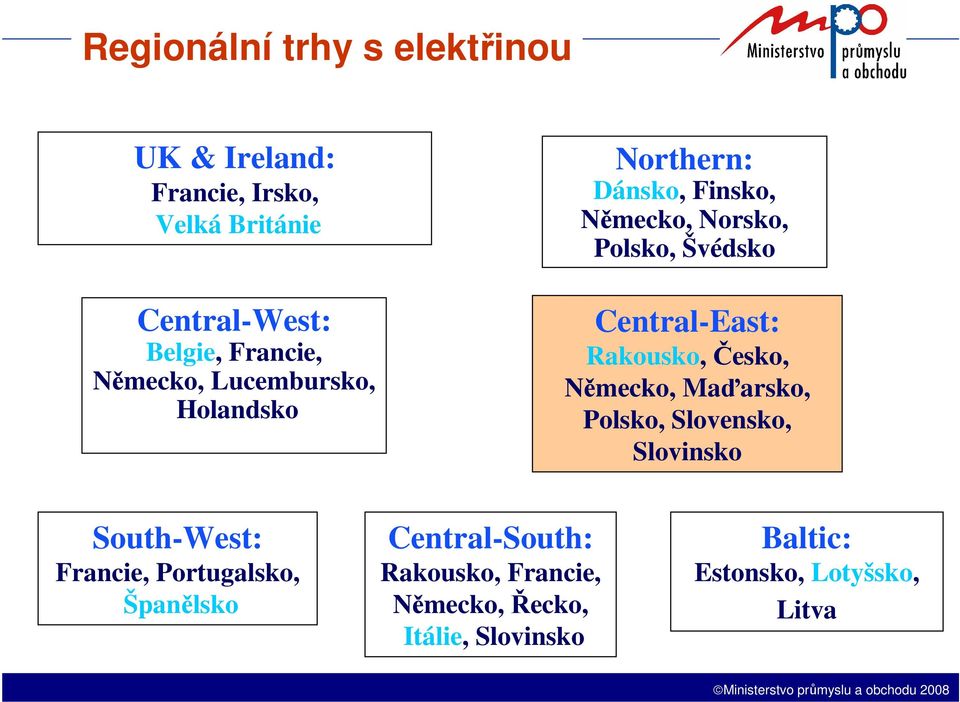 Regionální trhy s elektřinou

mpo Ministerstvo průmyslu a obchodu

UK & Ireland:
Francie, Irsko, Velká Británie

Northern:
Dánsko, Finsko, Německo, Norsko, Polsko, Švédsko

Central-West:
Belgie, Francie, Německo, Lucembursko, Holandsko

Central-East:
Rakousko, Česko, Německo, Maďarsko, Polsko, Slovensko, Slovinsko

South-West:
Francie, Portugalsko, Španělsko

Central-South:
Rakousko, Francie, Německo, Řecko, Itálie, Slovinsko

Baltic:
Estonsko, Lotyšsko, Litva

©Ministerstvo průmyslu a obchodu 2008